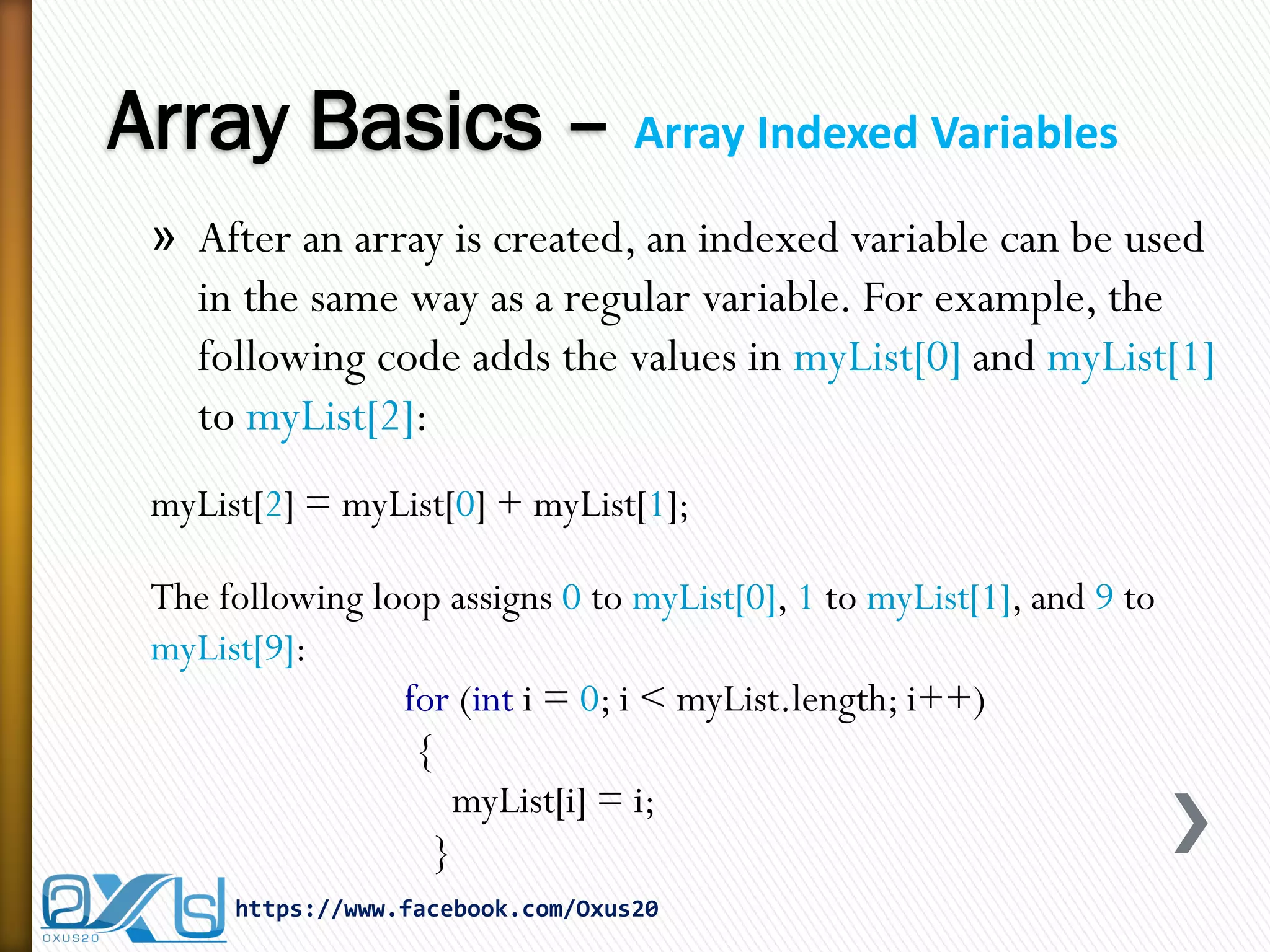 Array Basics – Array Indexed Variables

» After an array is created, an indexed variable can be used in the same way as a regular variable. For example, the following code adds the values in myList[0] and myList[1] to myList[2]:

myList[2] = myList[0] + myList[1];

The following loop assigns 0 to myList[0], 1 to myList[1], and 9 to myList[9]:

for (int i = 0; i < myList.length; i++)
{
myList[i] = i;
}

OXUS20

https://www.facebook.com/Oxus20